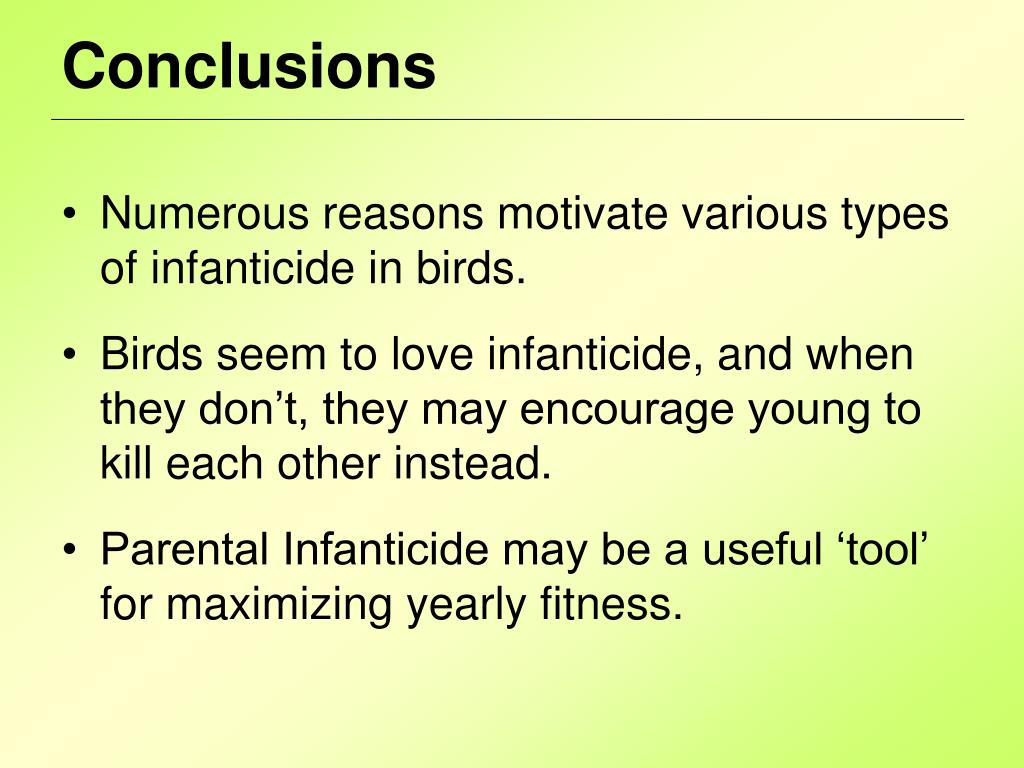 Conclusions

• Numerous reasons motivate various types of infanticide in birds.

• Birds seem to love infanticide, and when they don’t, they may encourage young to kill each other instead.

• Parental Infanticide may be a useful ‘tool’ for maximizing yearly fitness.